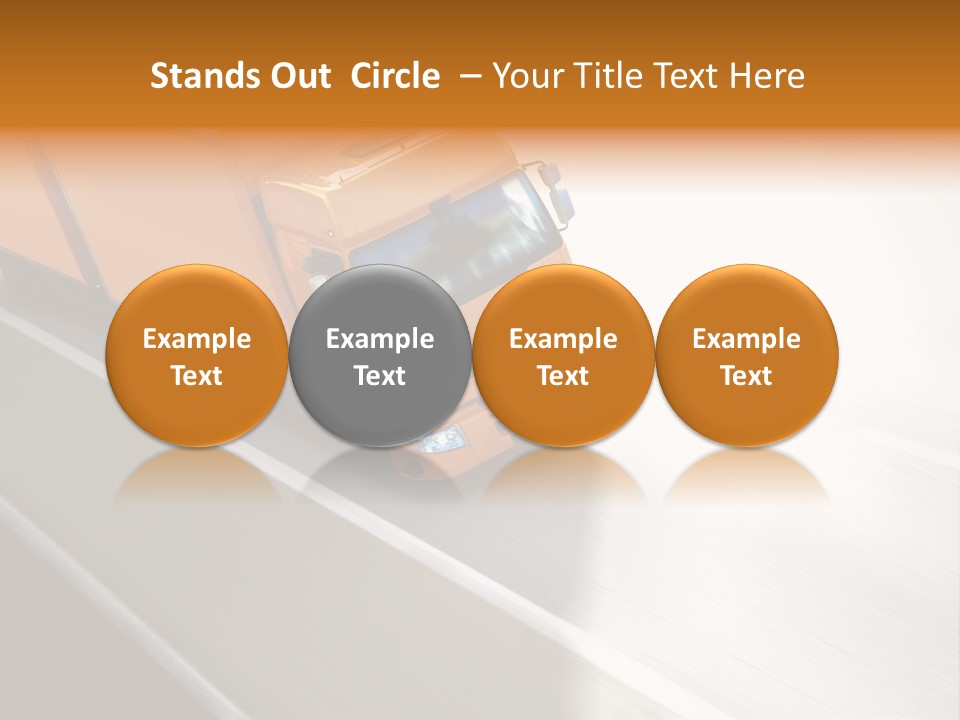 Stands Out Circle – Your Title Text Here

Example Text

Example Text

Example Text

Example Text